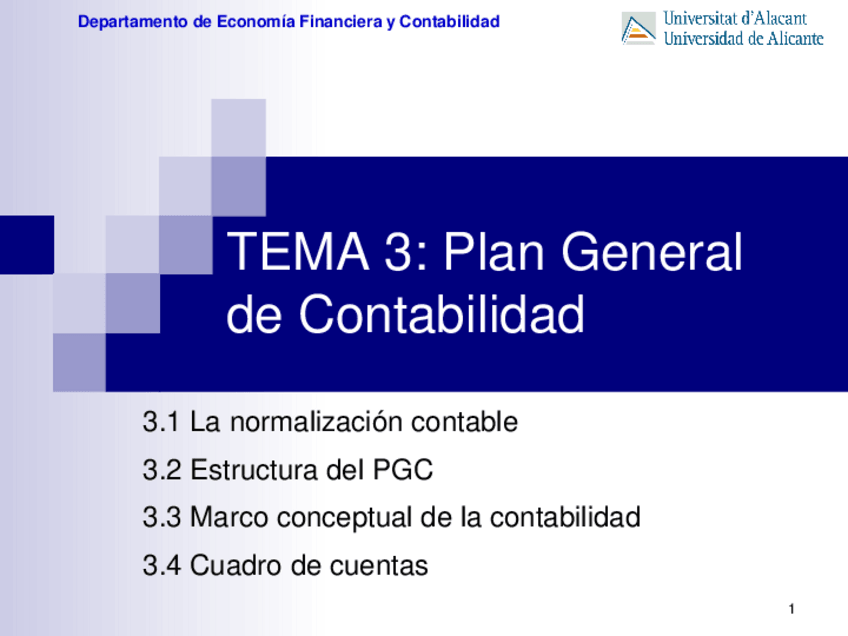 Departamento de Economía Financiera y Contabilidad

Universitat d'Alacant
Universidad de Alicante

TEMA 3: Plan General de Contabilidad

3.1 La normalización contable

3.2 Estructura del PGC

3.3 Marco conceptual de la contabilidad

3.4 Cuadro de cuentas

1